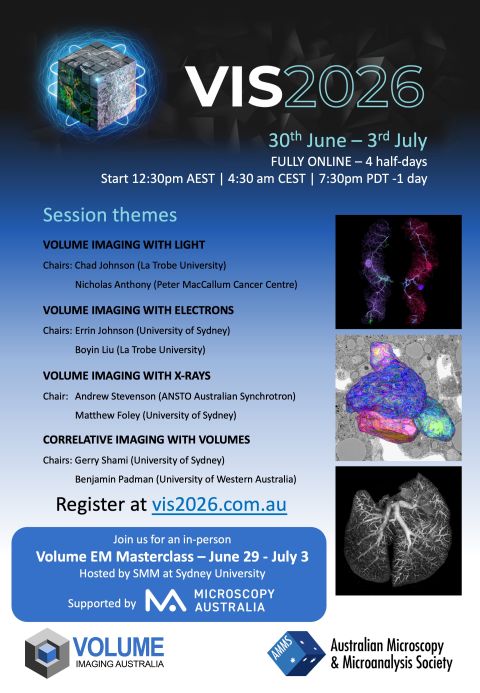 VIS2026

30$^{th}$ June – 3$^{rd}$ July
FULLY ONLINE – 4 half-days
Start 12:30pm AEST | 4:30 am CEST | 7:30pm PDT -1 day

Session themes

VOLUME IMAGING WITH LIGHT
Chairs: Chad Johnson (La Trobe University)
Nicholas Anthony (Peter MacCallum Cancer Centre)

VOLUME IMAGING WITH ELECTRONS
Chairs: Errin Johnson (University of Sydney)
Boyin Liu (La Trobe University)

VOLUME IMAGING WITH X-RAYS
Chair: Andrew Stevenson (ANSTO Australian Synchrotron)
Matthew Foley (University of Sydney)

CORRELATIVE IMAGING WITH VOLUMES
Chairs: Gerry Shami (University of Sydney)
Benjamin Padman (University of Western Australia)

Register at vis2026.com.au

Join us for an in-person
Volume EM Masterclass – June 29 - July 3
Hosted by SMM at Sydney University
Supported by MICROSCOPY AUSTRALIA

VOLUME IMAGING AUSTRALIA

AMMS Australian Microscopy & Microanalysis Society